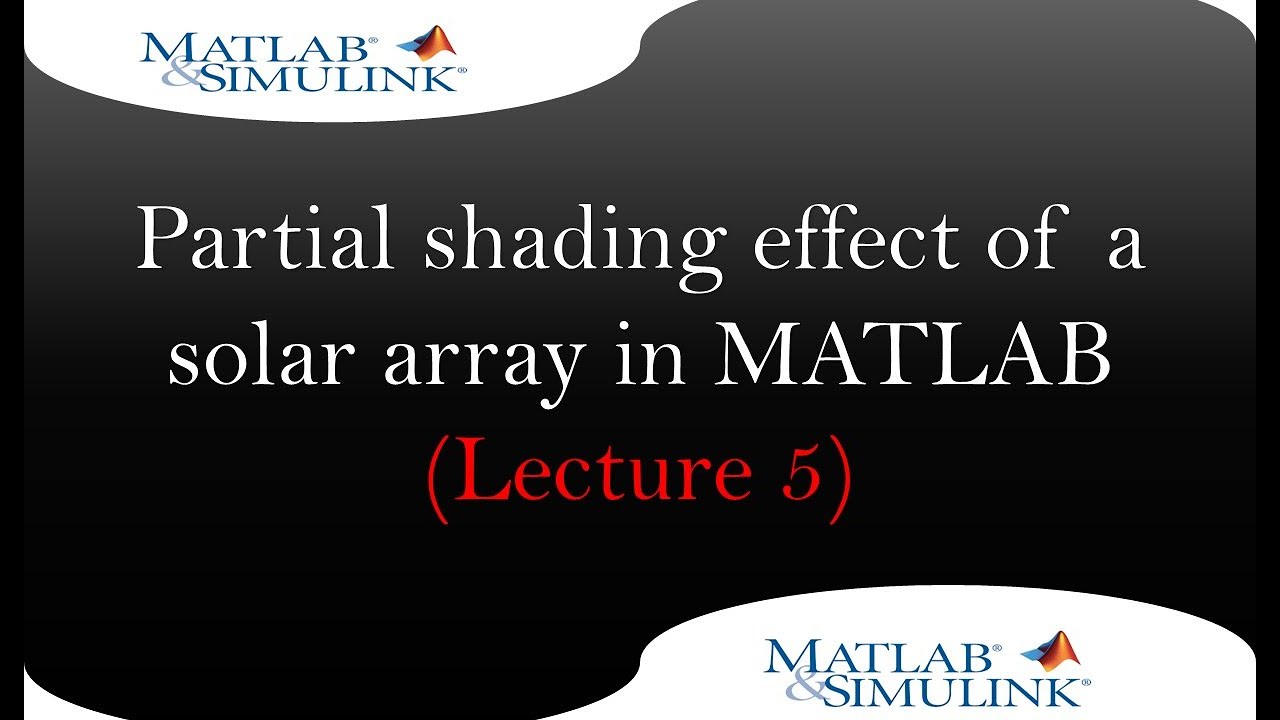 MATLAB® & SIMULINK®

Partial shading effect of a solar array in MATLAB (Lecture 5)

MATLAB® & SIMULINK®